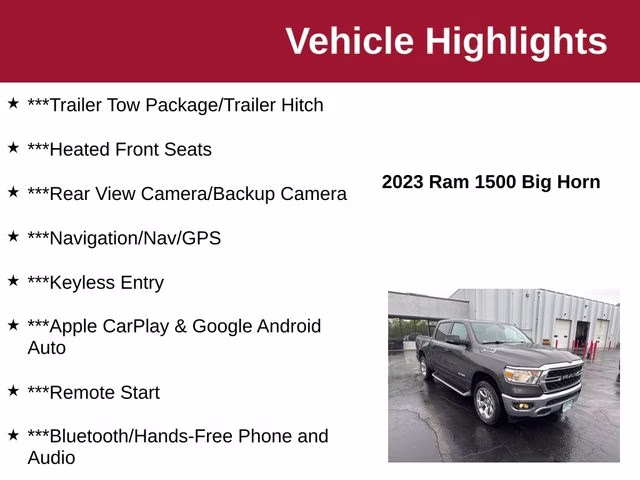 Vehicle Highlights

★ ***Trailer Tow Package/Trailer Hitch

★ ***Heated Front Seats

★ ***Rear View Camera/Backup Camera

★ ***Navigation/Nav/GPS

★ ***Keyless Entry

★ ***Apple CarPlay & Google Android Auto

★ ***Remote Start

★ ***Bluetooth/Hands-Free Phone and Audio

2023 Ram 1500 Big Horn

RAM